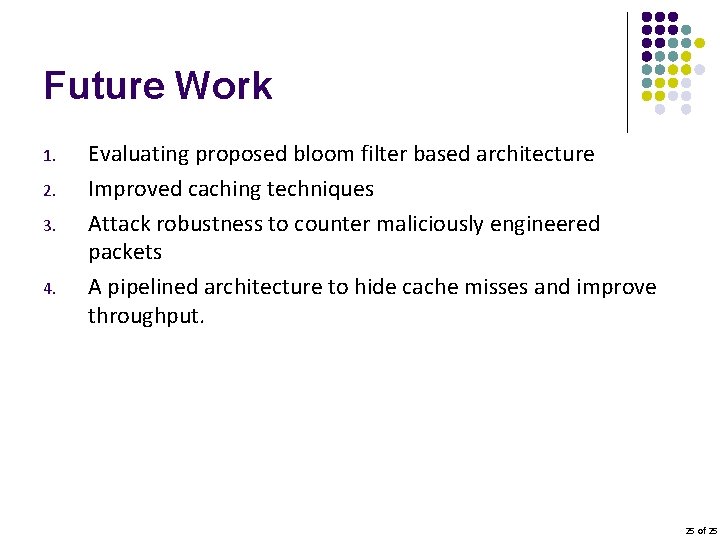 Future Work

1. Evaluating proposed bloom filter based architecture
2. Improved caching techniques
3. Attack robustness to counter maliciously engineered packets
4. A pipelined architecture to hide cache misses and improve throughput.

25 of 25